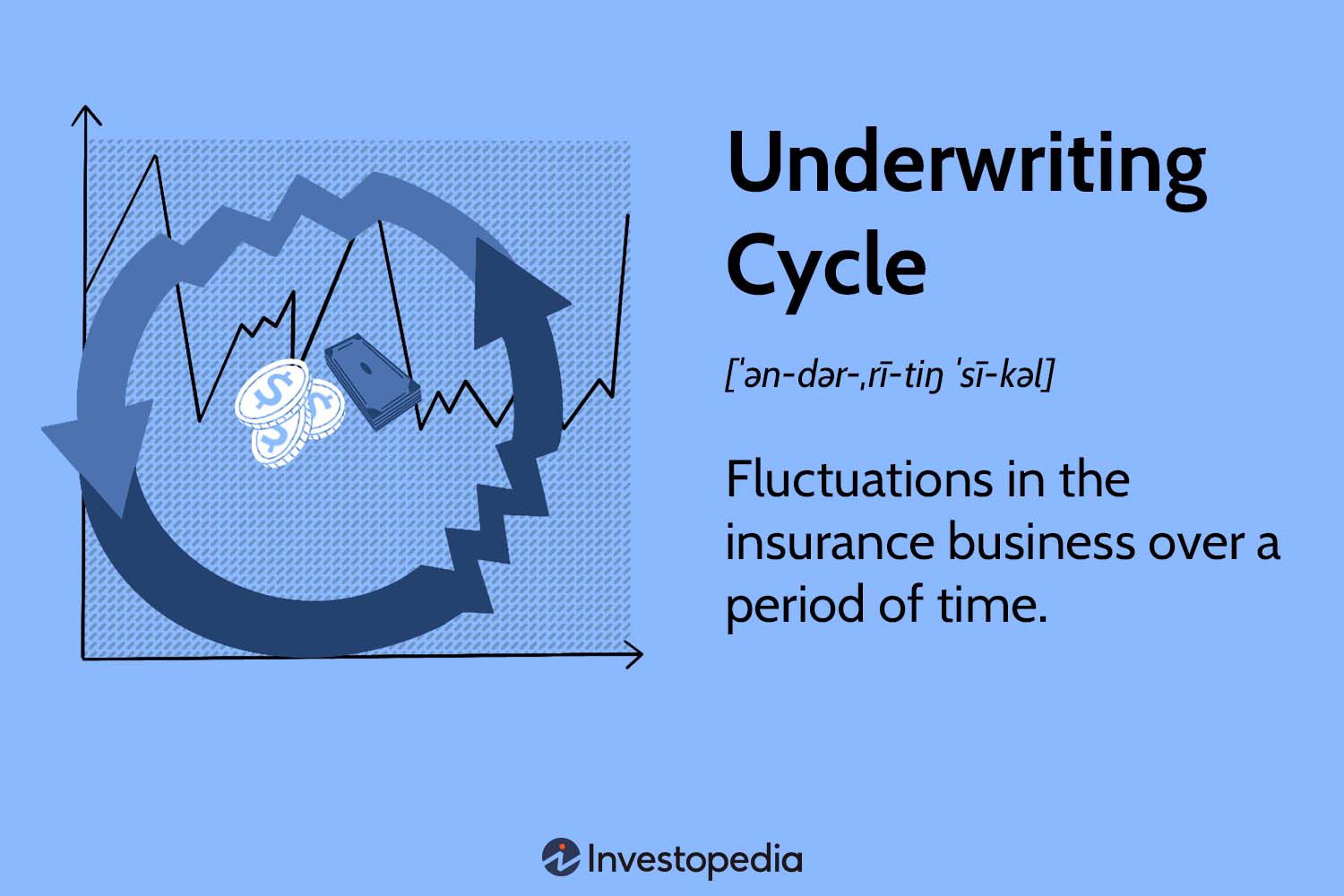 Underwriting Cycle

[ˈən-dər-ˌrī-tiŋ ˈsī-kəl]

Fluctuations in the insurance business over a period of time.

Investopedia